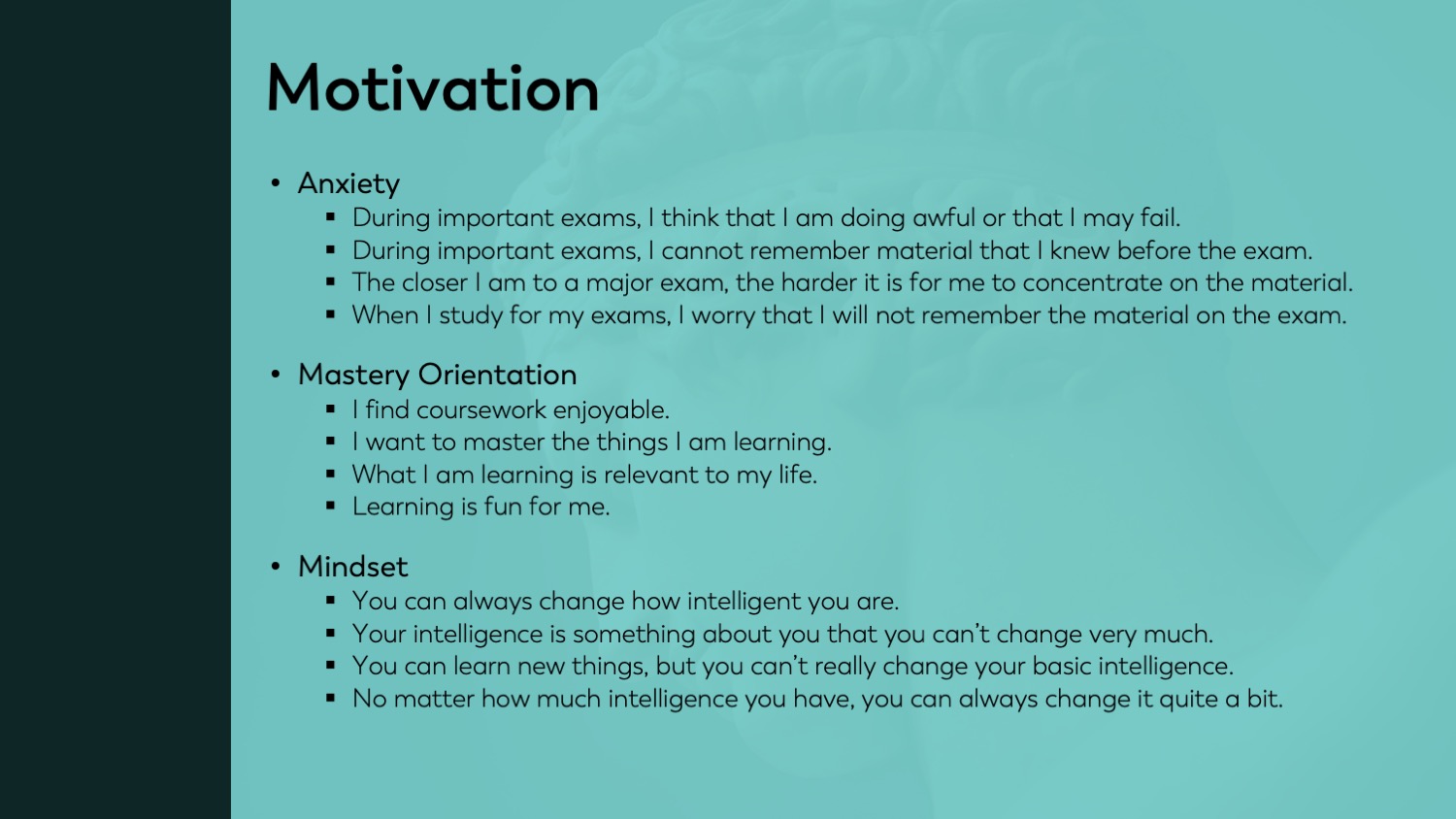 Motivation

• Anxiety
  ▪ During important exams, I think that I am doing awful or that I may fail.
  ▪ During important exams, I cannot remember material that I knew before the exam.
  ▪ The closer I am to a major exam, the harder it is for me to concentrate on the material.
  ▪ When I study for my exams, I worry that I will not remember the material on the exam.

• Mastery Orientation
  ▪ I find coursework enjoyable.
  ▪ I want to master the things I am learning.
  ▪ What I am learning is relevant to my life.
  ▪ Learning is fun for me.

• Mindset
  ▪ You can always change how intelligent you are.
  ▪ Your intelligence is something about you that you can't change very much.
  ▪ You can learn new things, but you can't really change your basic intelligence.
  ▪ No matter how much intelligence you have, you can always change it quite a bit.